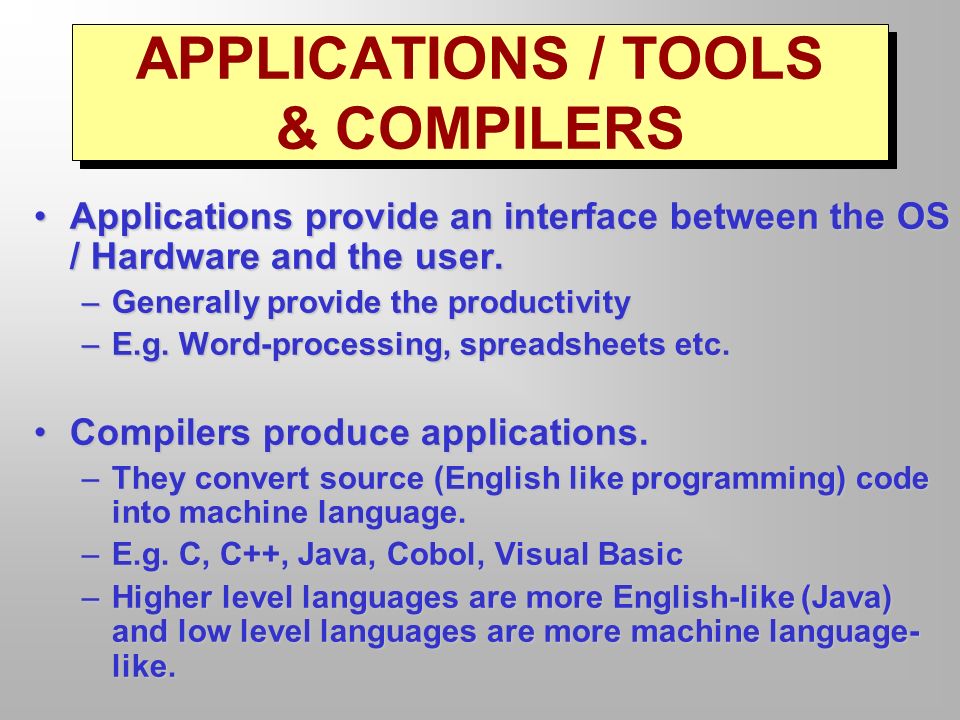 APPLICATIONS / TOOLS & COMPILERS

• Applications provide an interface between the OS / Hardware and the user.
– Generally provide the productivity
– E.g. Word-processing, spreadsheets etc.

• Compilers produce applications.
– They convert source (English like programming) code into machine language.
– E.g. C, C++, Java, Cobol, Visual Basic
– Higher level languages are more English-like (Java) and low level languages are more machine language-like.